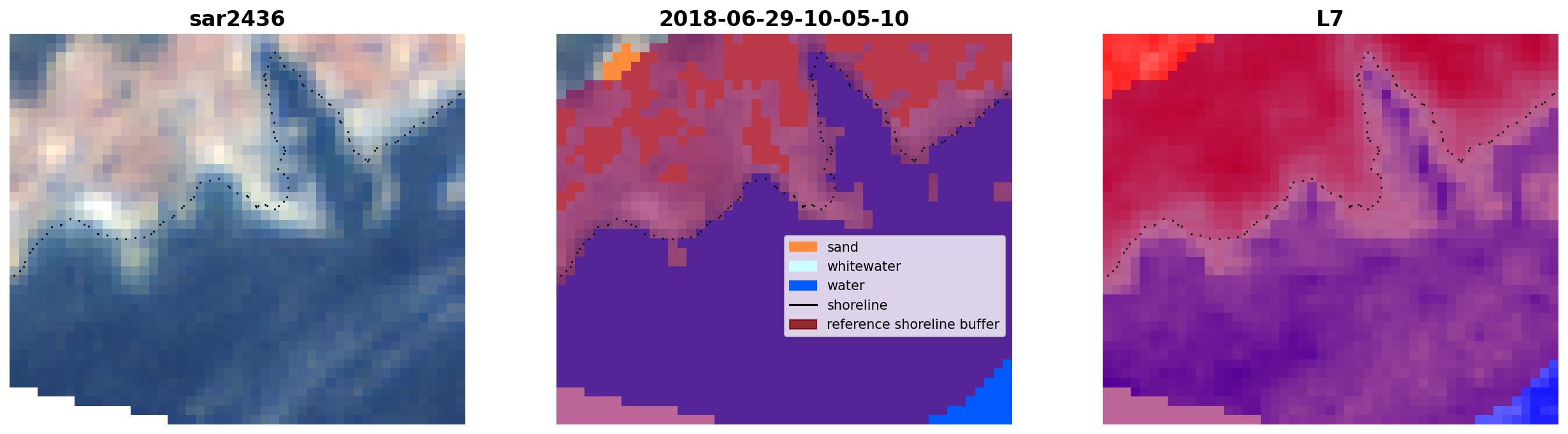 sar2436

2018-06-29-10-05-10

sand
whitewater
water
shoreline
reference shoreline buffer

L7